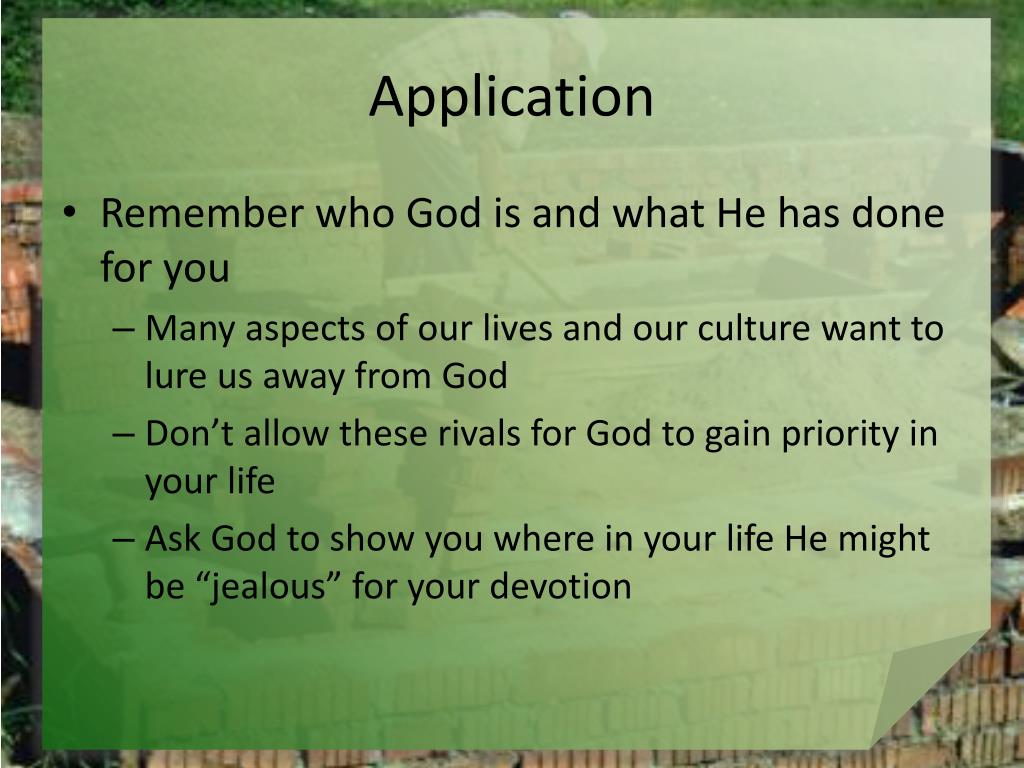 Application

• Remember who God is and what He has done for you
  – Many aspects of our lives and our culture want to lure us away from God
  – Don’t allow these rivals for God to gain priority in your life
  – Ask God to show you where in your life He might be “jealous” for your devotion